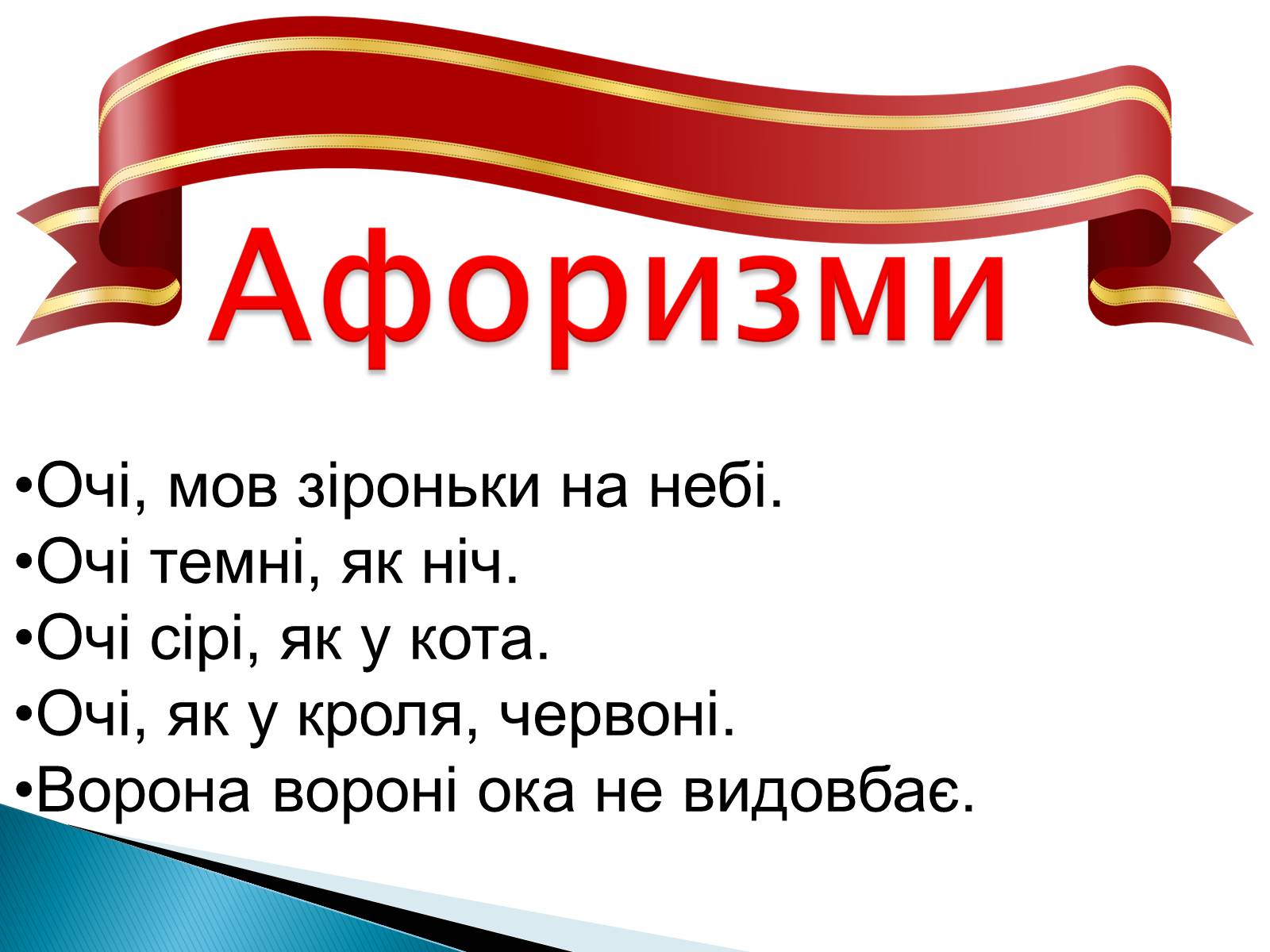 Афоризми

•Очі, мов зіроньки на небі.
•Очі темні, як ніч.
•Очі сірі, як у кота.
•Очі, як у кроля, червоні.
•Ворона вороні ока не видовбає.